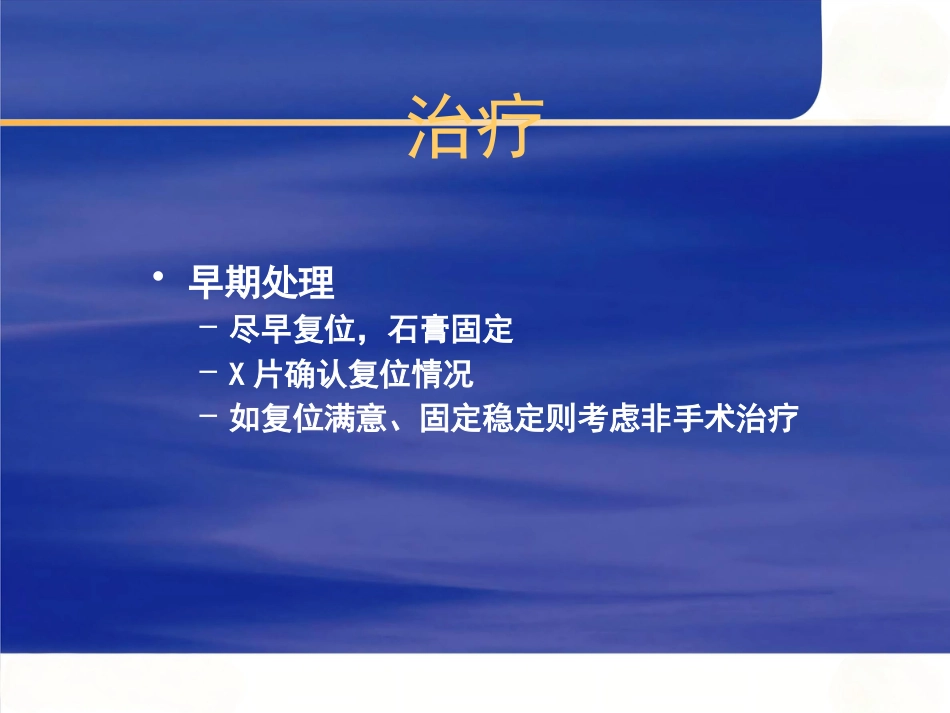 治疗

• 早期处理
  – 尽早复位，石膏固定
  – X 片确认复位情况
  – 如复位满意、固定稳定则考虑非手术治疗